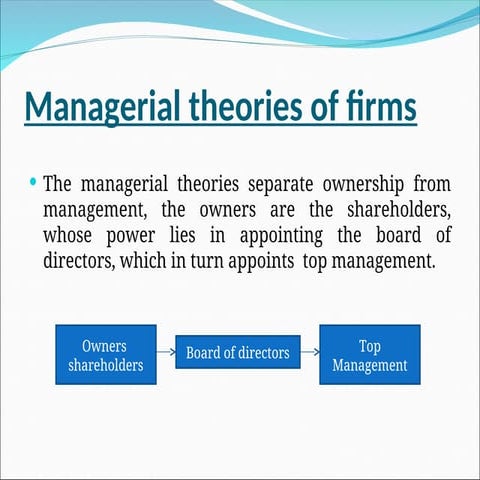 Managerial theories of firms

• The managerial theories separate ownership from management, the owners are the shareholders, whose power lies in appointing the board of directors, which in turn appoints top management.

Owners shareholders

Board of directors

Top Management